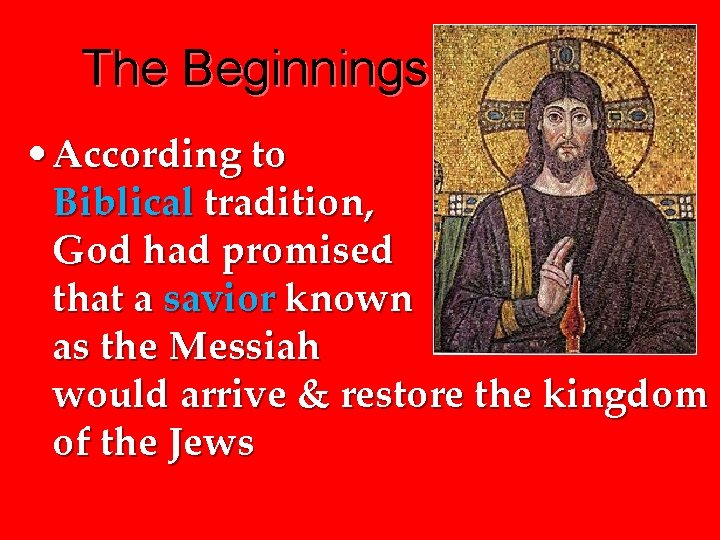 The Beginnings

• According to Biblical tradition, God had promised that a savior known as the Messiah would arrive & restore the kingdom of the Jews